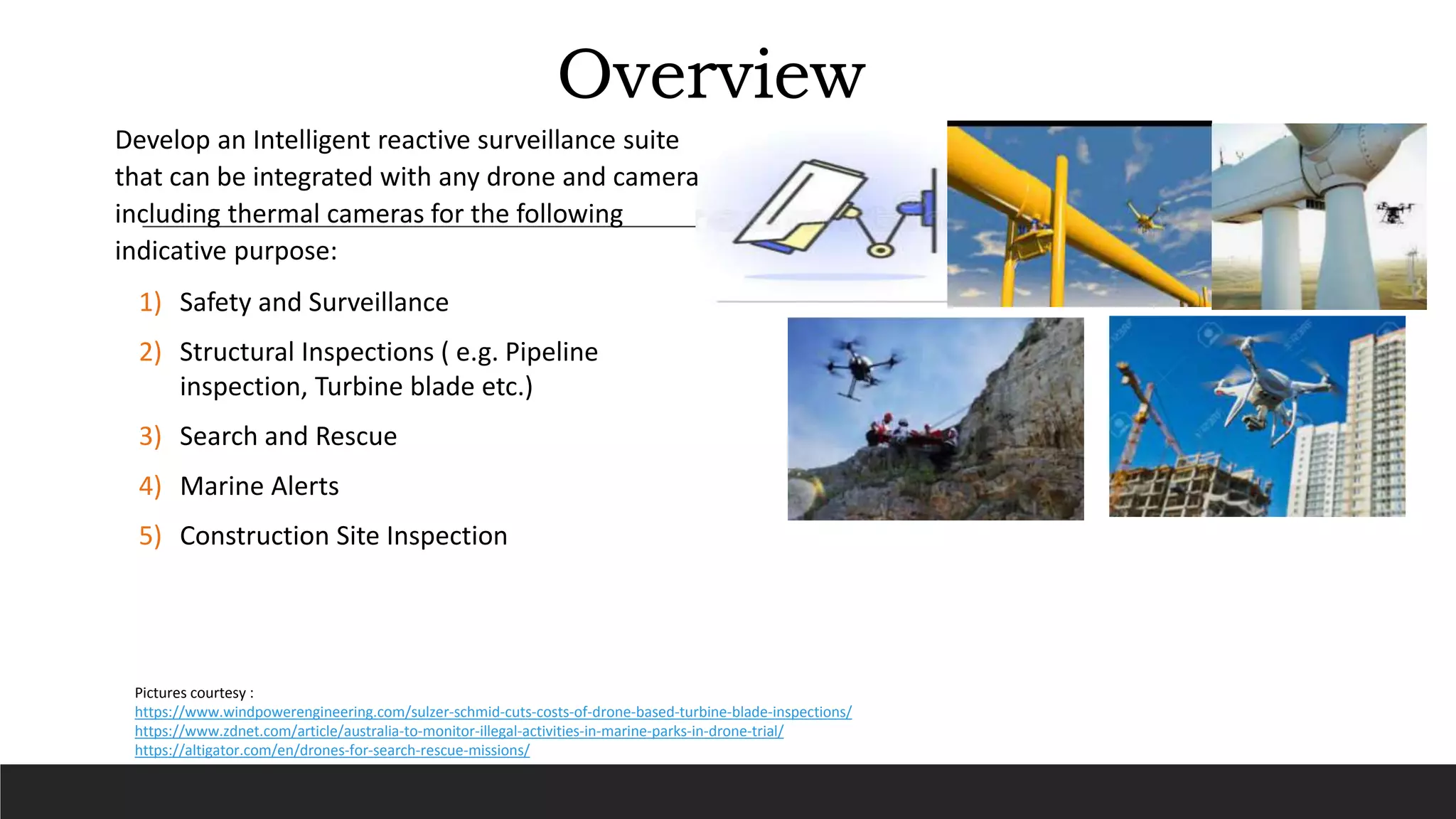 Overview

Develop an Intelligent reactive surveillance suite that can be integrated with any drone and camera including thermal cameras for the following indicative purpose:

1) Safety and Surveillance
2) Structural Inspections ( e.g. Pipeline inspection, Turbine blade etc.)
3) Search and Rescue
4) Marine Alerts
5) Construction Site Inspection

Pictures courtesy :
https://www.windpowerengineering.com/sulzer-schmid-cuts-costs-of-drone-based-turbine-blade-inspections/
https://www.zdnet.com/article/australia-to-monitor-illegal-activities-in-marine-parks-in-drone-trial/
https://altigator.com/en/drones-for-search-rescue-missions/